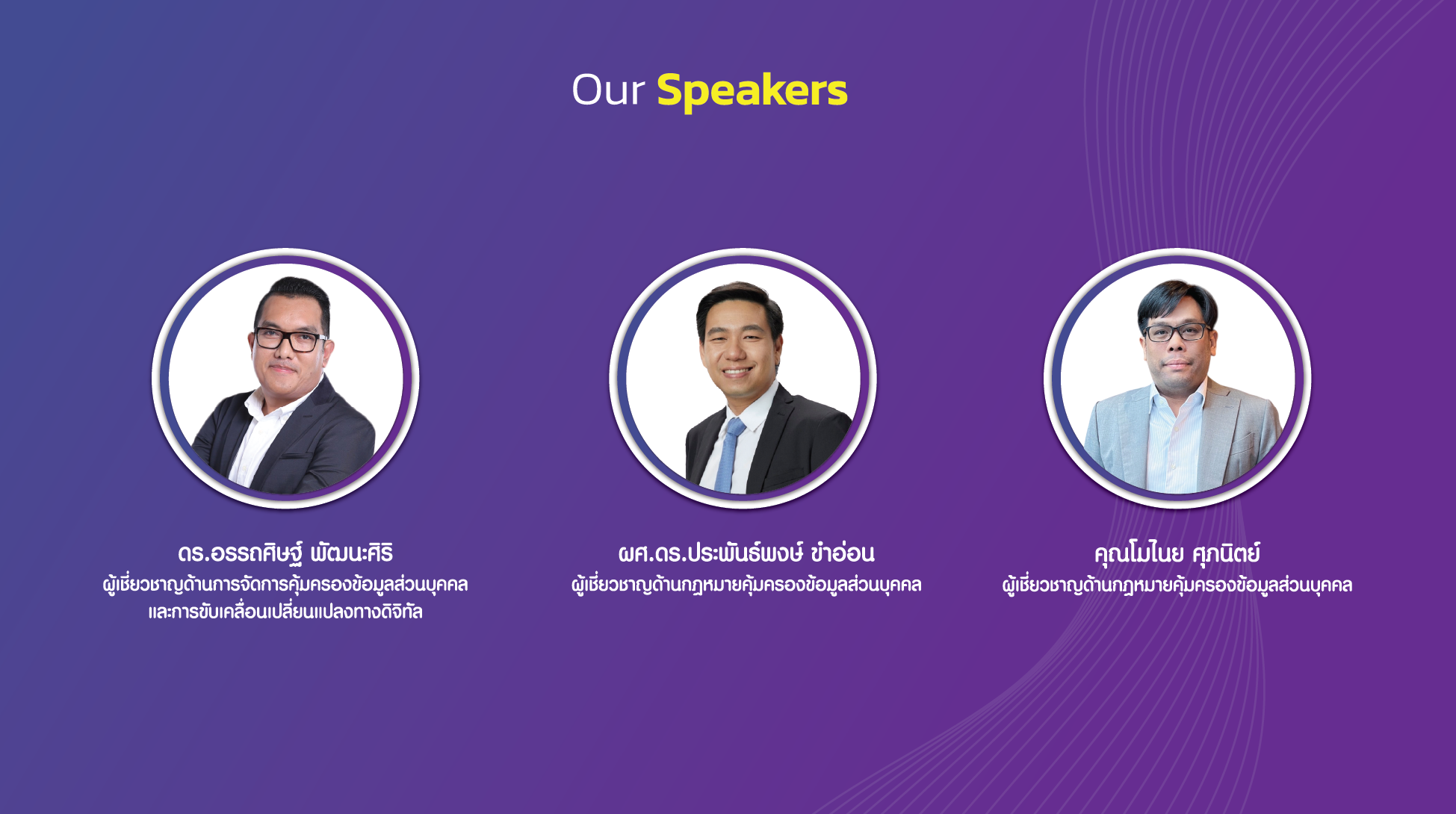 Our Speakers

ดร.อรรถศิษฐ์ พัฒนะศิริ
ผู้เชี่ยวชาญด้านการจัดการคุ้มครองข้อมูลส่วนบุคคล และการขับเคลื่อนเปลี่ยนแปลงทางดิจิทัล

ผศ.ดร.ประพันธ์พงษ์ ขำอ่อน
ผู้เชี่ยวชาญด้านกฎหมายคุ้มครองข้อมูลส่วนบุคคล

คุณโมไนย ศุภนิตย์
ผู้เชี่ยวชาญด้านกฎหมายคุ้มครองข้อมูลส่วนบุคคล